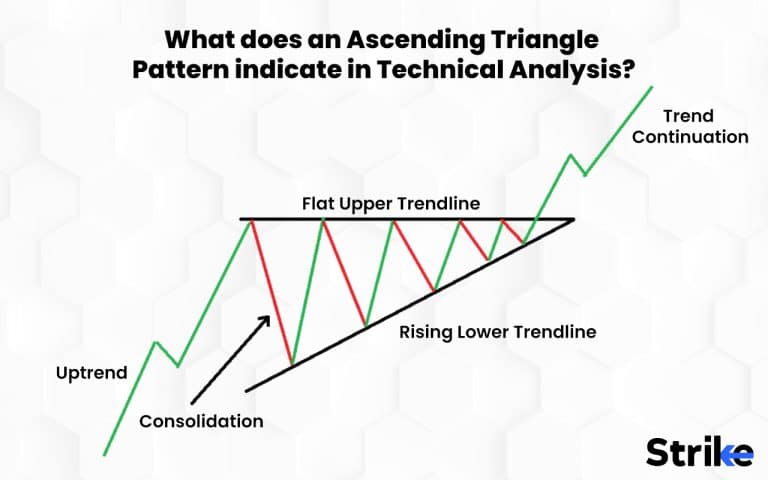 What does an Ascending Triangle Pattern indicate in Technical Analysis?

Trend Continuation

Flat Upper Trendline

Rising Lower Trendline

Uptrend

Consolidation

Strike